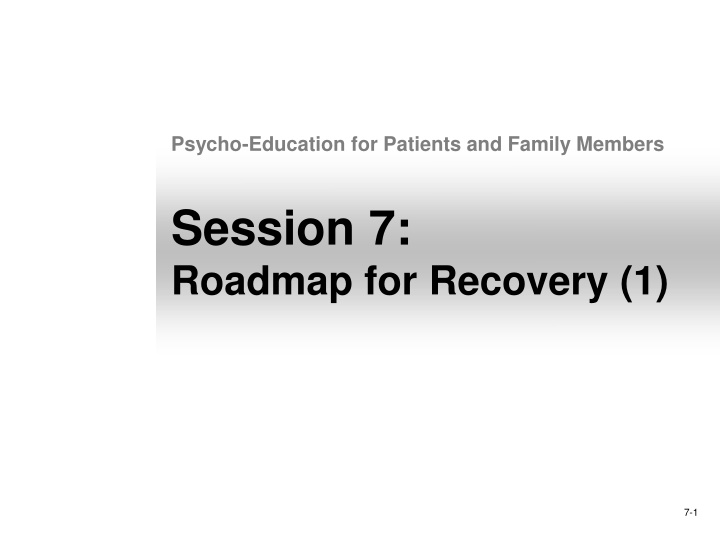 Psycho-Education for Patients and Family Members

Session 7:
Roadmap for Recovery (1)

7-1